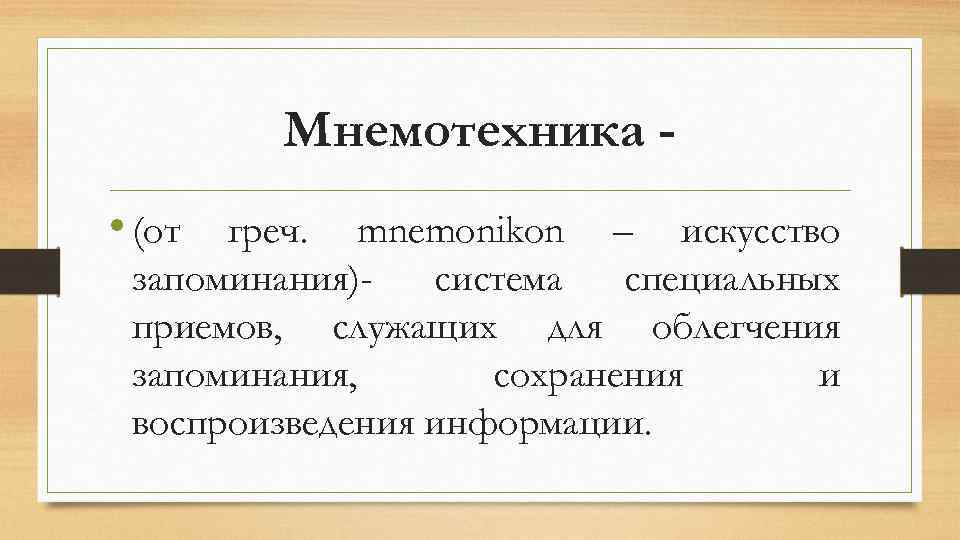 Мнемотехника -

• (от греч. mnemonikon – искусство запоминания)- система специальных приемов, служащих для облегчения запоминания, сохранения и воспроизведения информации.